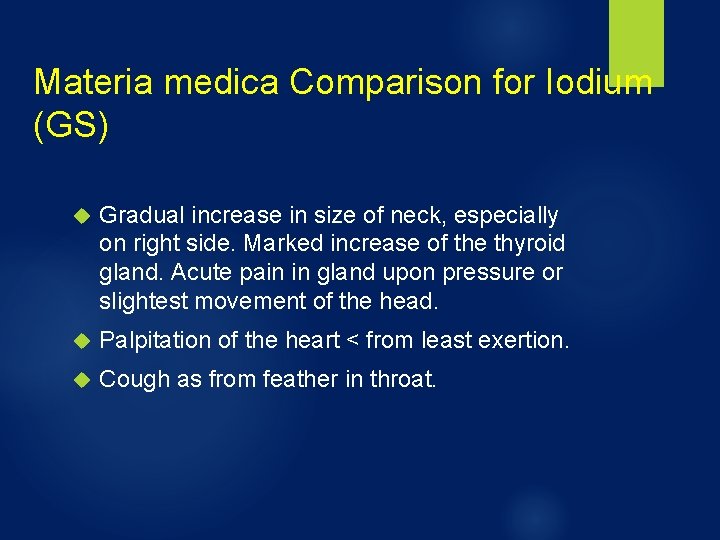 Materia medica Comparison for Iodium (GS)

Gradual increase in size of neck, especially on right side. Marked increase of the thyroid gland. Acute pain in gland upon pressure or slightest movement of the head.

Palpitation of the heart < from least exertion.

Cough as from feather in throat.